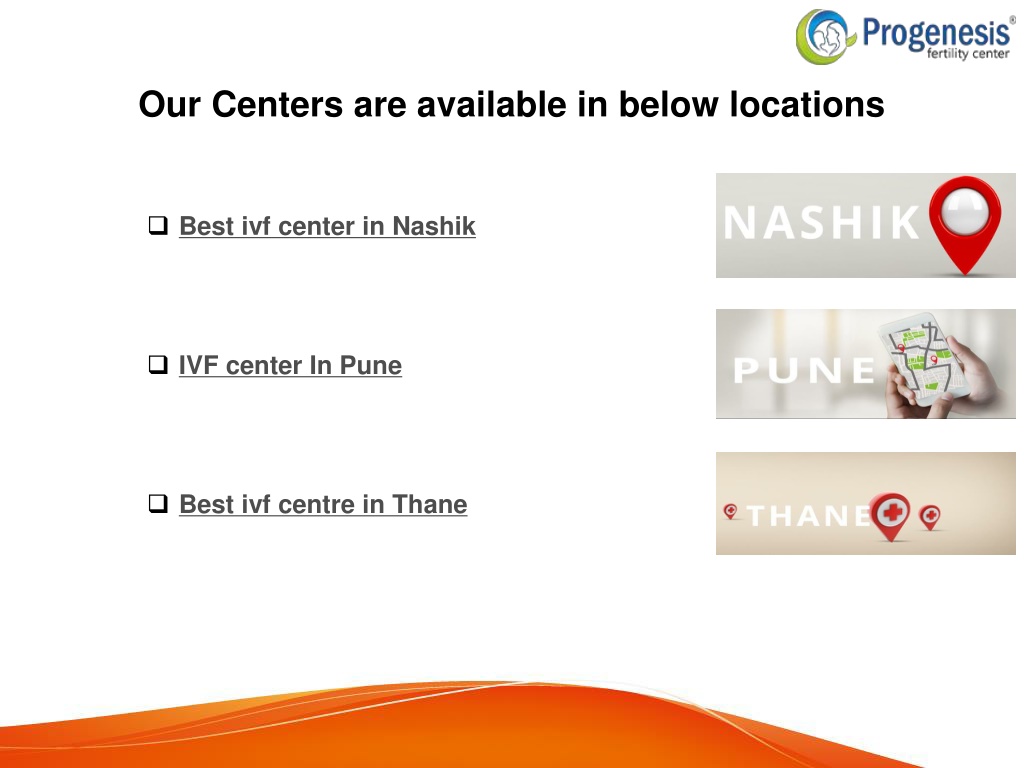 Progenesis®
fertility center

Our Centers are available in below locations

❑ Best ivf center in Nashik

NASHIK

❑ IVF center In Pune

PUNE

❑ Best ivf centre in Thane

THANE